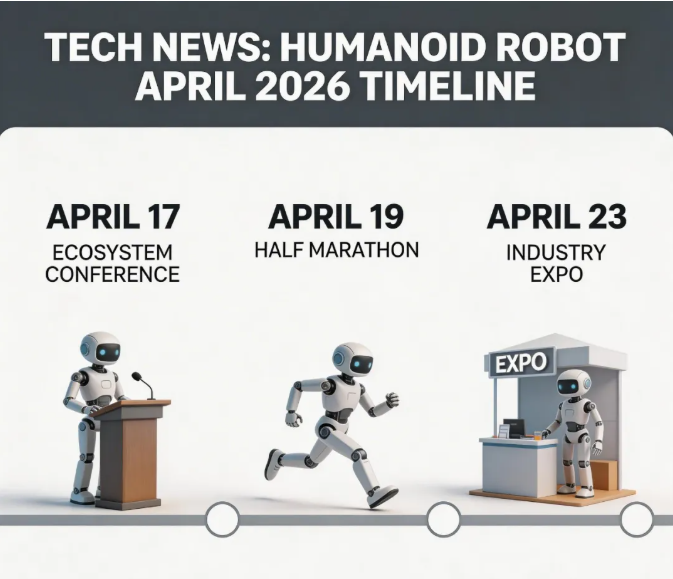 TECH NEWS: HUMANOID ROBOT APRIL 2026 TIMELINE

APRIL 17
ECOSYSTEM CONFERENCE

APRIL 19
HALF MARATHON

APRIL 23
INDUSTRY EXPO

EXPO